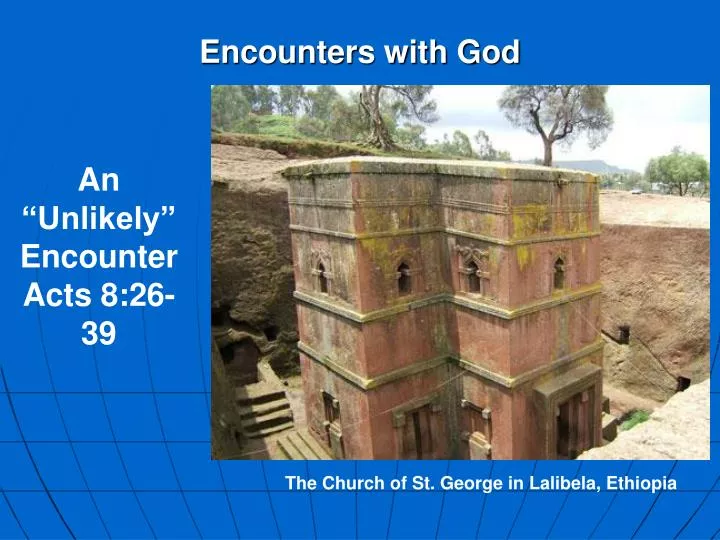 Encounters with God

An "Unlikely" Encounter Acts 8:26-39

The Church of St. George in Lalibela, Ethiopia